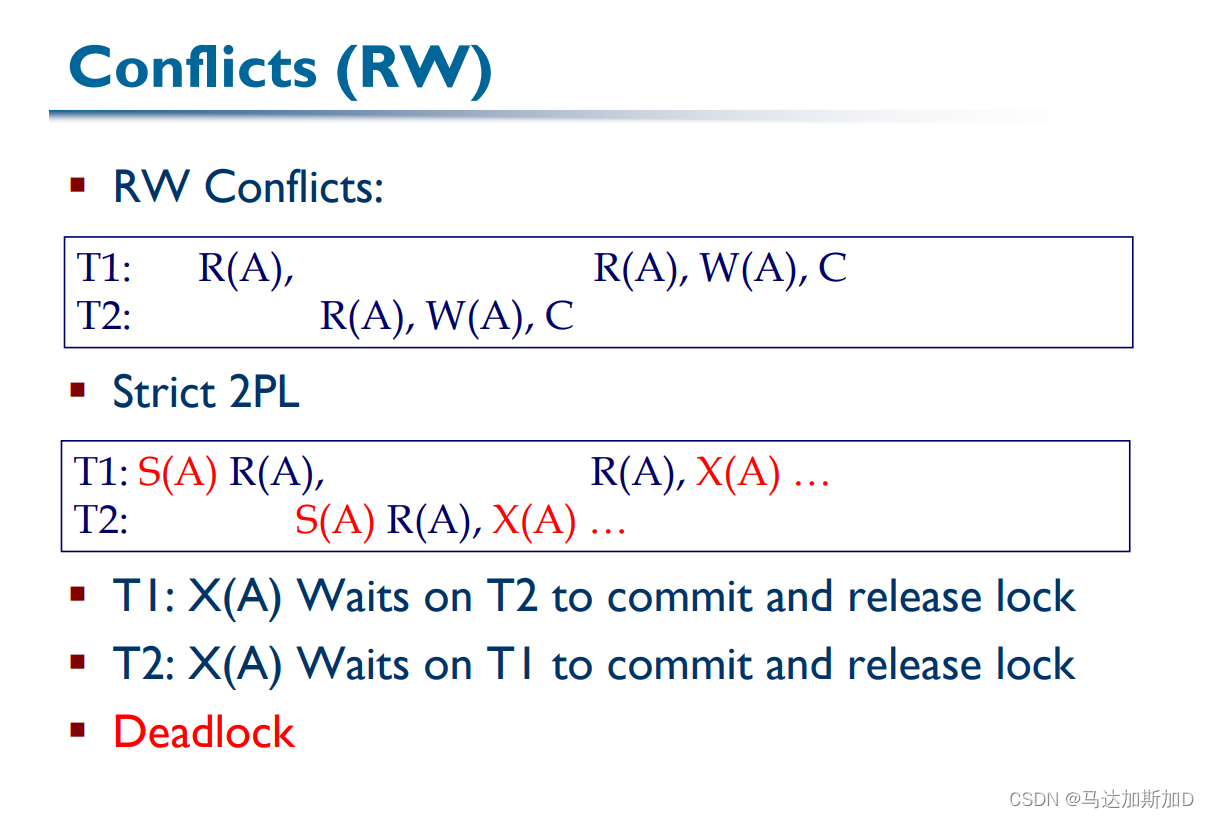 Conflicts (RW)

▪ RW Conflicts:

T1: R(A), R(A), W(A), C
T2: R(A), W(A), C

▪ Strict 2PL

T1: S(A) R(A), R(A), X(A) …
T2: S(A) R(A), X(A) …

▪ T1: X(A) Waits on T2 to commit and release lock

▪ T2: X(A) Waits on T1 to commit and release lock

▪ Deadlock

CSDN @马达加斯加D